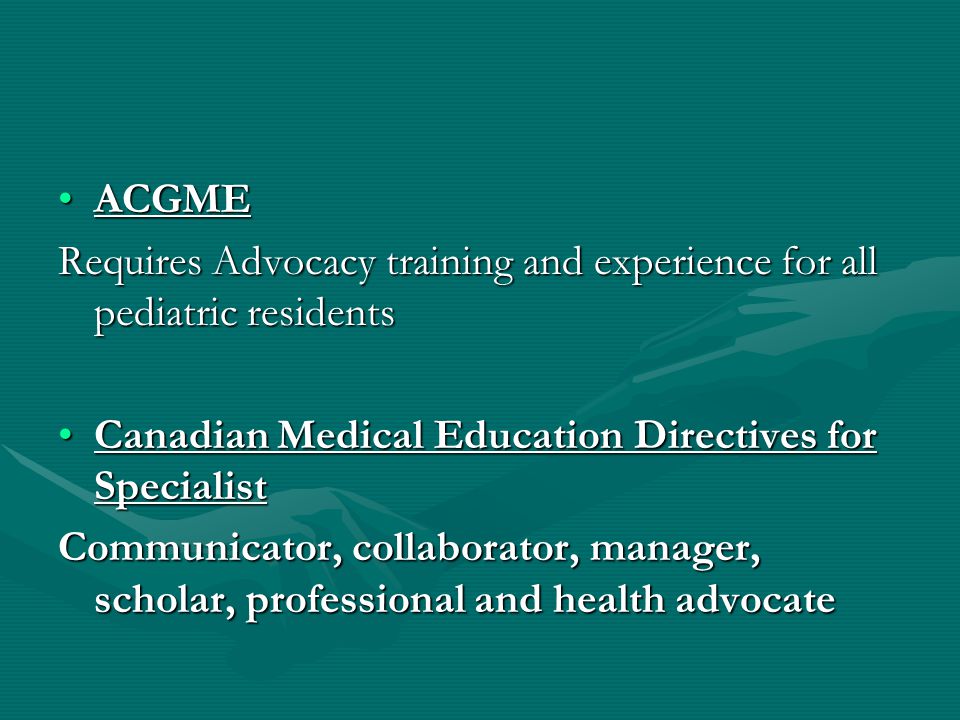 • ACGME

Requires Advocacy training and experience for all pediatric residents

• Canadian Medical Education Directives for Specialist

Communicator, collaborator, manager, scholar, professional and health advocate